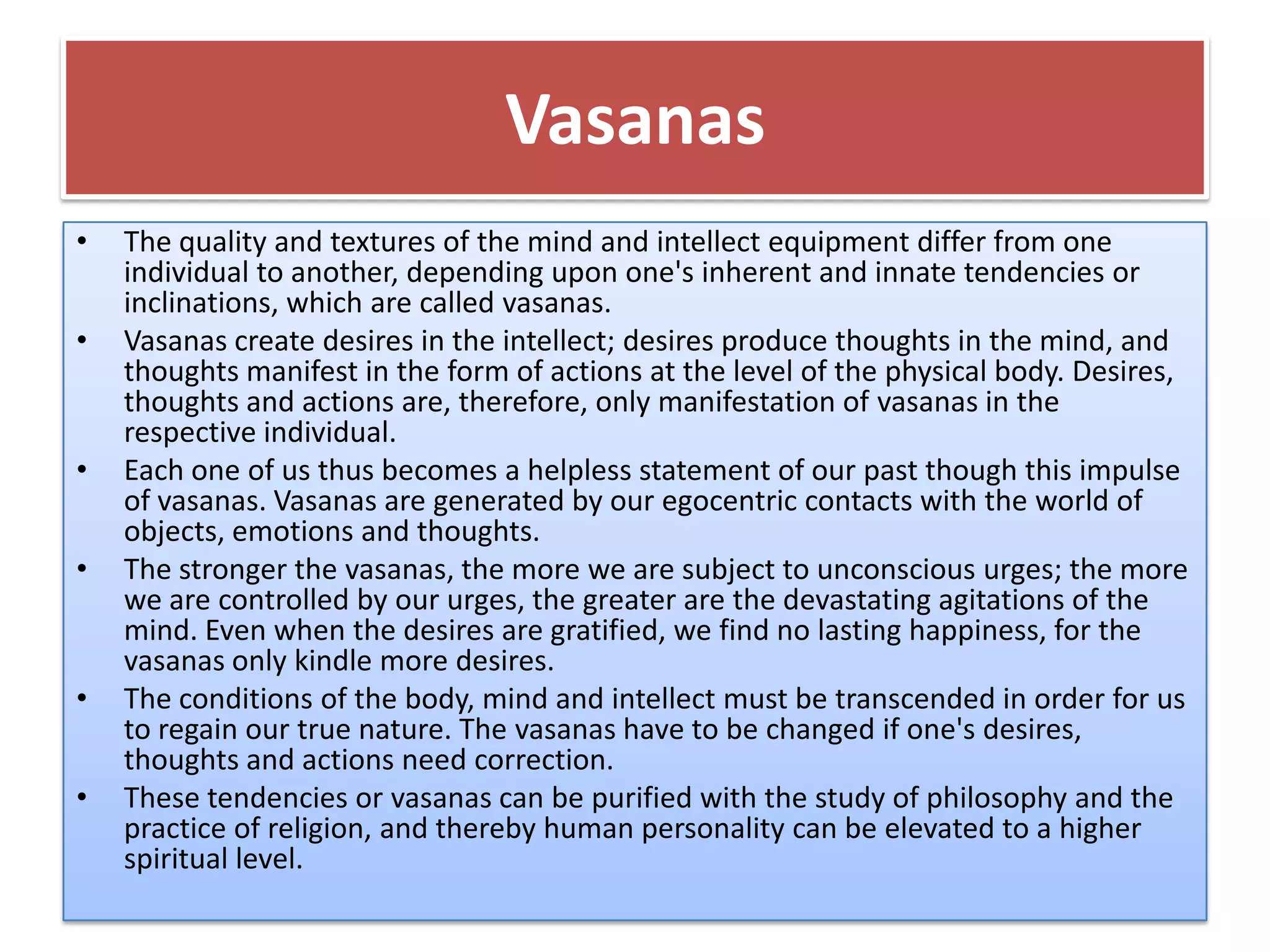 Vasanas

• The quality and textures of the mind and intellect equipment differ from one individual to another, depending upon one's inherent and innate tendencies or inclinations, which are called vasanas.
• Vasanas create desires in the intellect; desires produce thoughts in the mind, and thoughts manifest in the form of actions at the level of the physical body. Desires, thoughts and actions are, therefore, only manifestation of vasanas in the respective individual.
• Each one of us thus becomes a helpless statement of our past though this impulse of vasanas. Vasanas are generated by our egocentric contacts with the world of objects, emotions and thoughts.
• The stronger the vasanas, the more we are subject to unconscious urges; the more we are controlled by our urges, the greater are the devastating agitations of the mind. Even when the desires are gratified, we find no lasting happiness, for the vasanas only kindle more desires.
• The conditions of the body, mind and intellect must be transcended in order for us to regain our true nature. The vasanas have to be changed if one's desires, thoughts and actions need correction.
• These tendencies or vasanas can be purified with the study of philosophy and the practice of religion, and thereby human personality can be elevated to a higher spiritual level.